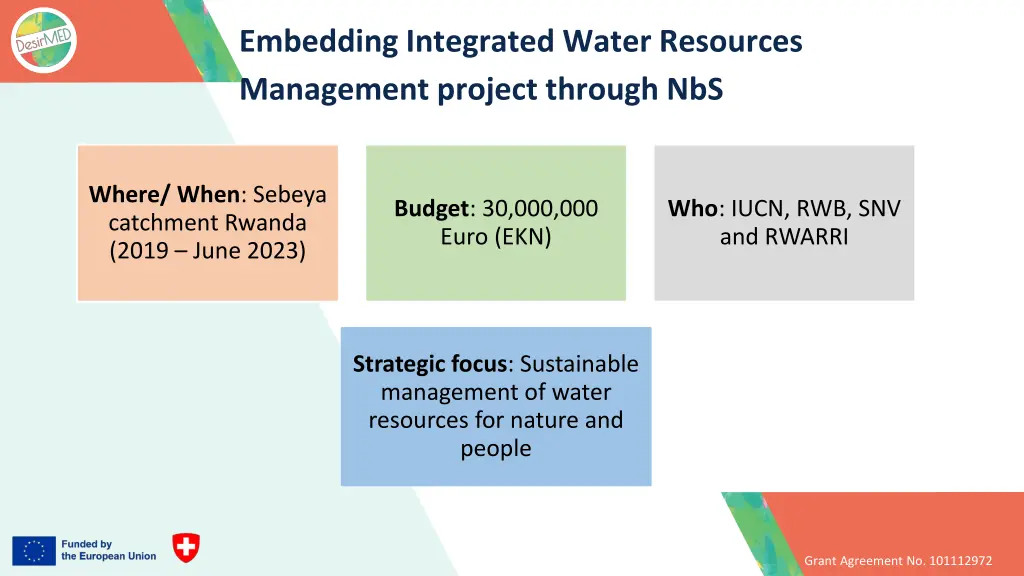 DesirMED

Embedding Integrated Water Resources Management project through NbS

Where/ When: Sebeya catchment Rwanda (2019 – June 2023)

Budget: 30,000,000 Euro (EKN)

Who: IUCN, RWB, SNV and RWARRI

Strategic focus: Sustainable management of water resources for nature and people

Funded by the European Union

Grant Agreement No. 101112972